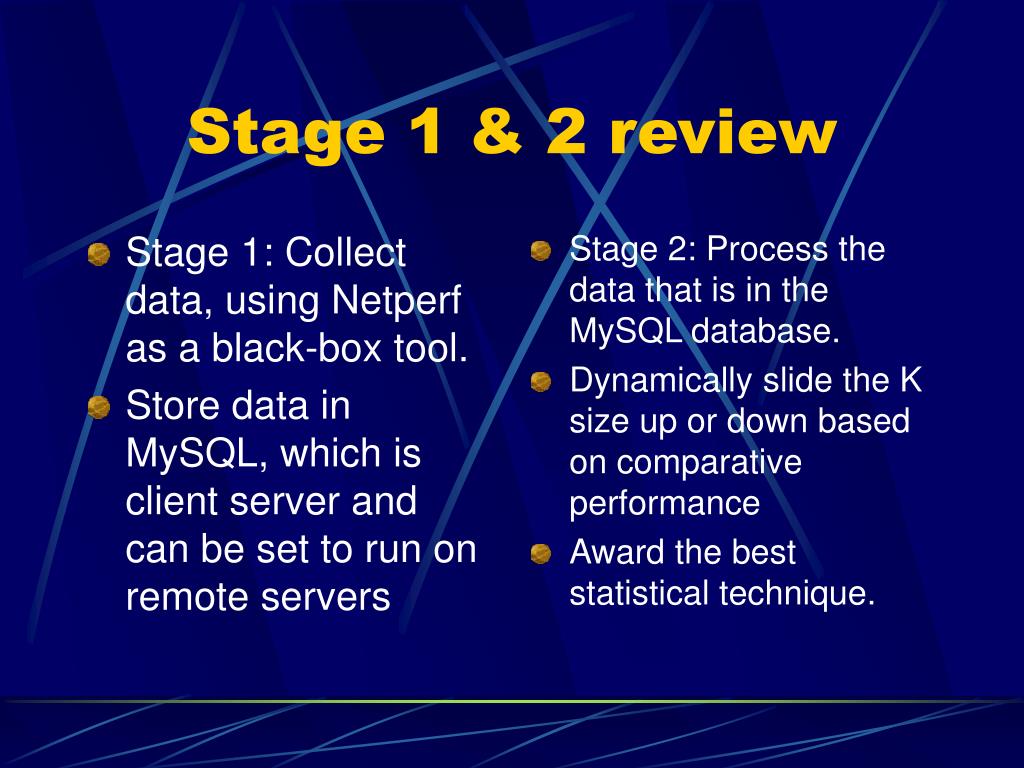 Stage 1 & 2 review

Stage 1: Collect data, using Netperf as a black-box tool.

Store data in MySQL, which is client server and can be set to run on remote servers

Stage 2: Process the data that is in the MySQL database.

Dynamically slide the K size up or down based on comparative performance

Award the best statistical technique.